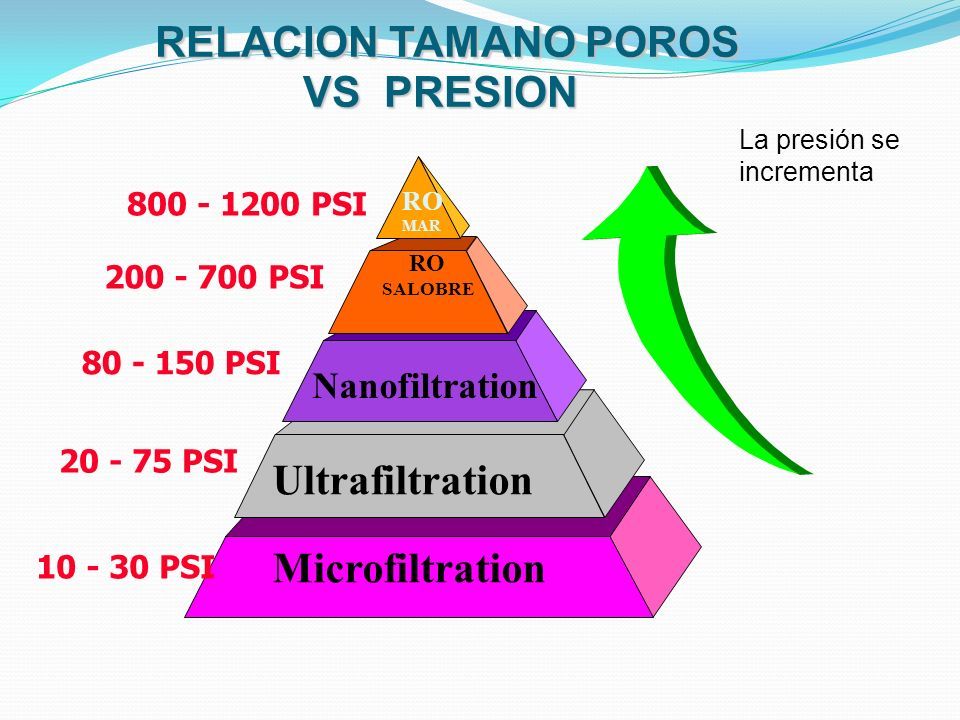 RELACION TAMANO POROS VS PRESION

La presión se incrementa

800 - 1200 PSI

RO
MAR

200 - 700 PSI

RO
SALOBRE

80 - 150 PSI

Nanofiltration

20 - 75 PSI

Ultrafiltration

10 - 30 PSI

Microfiltration